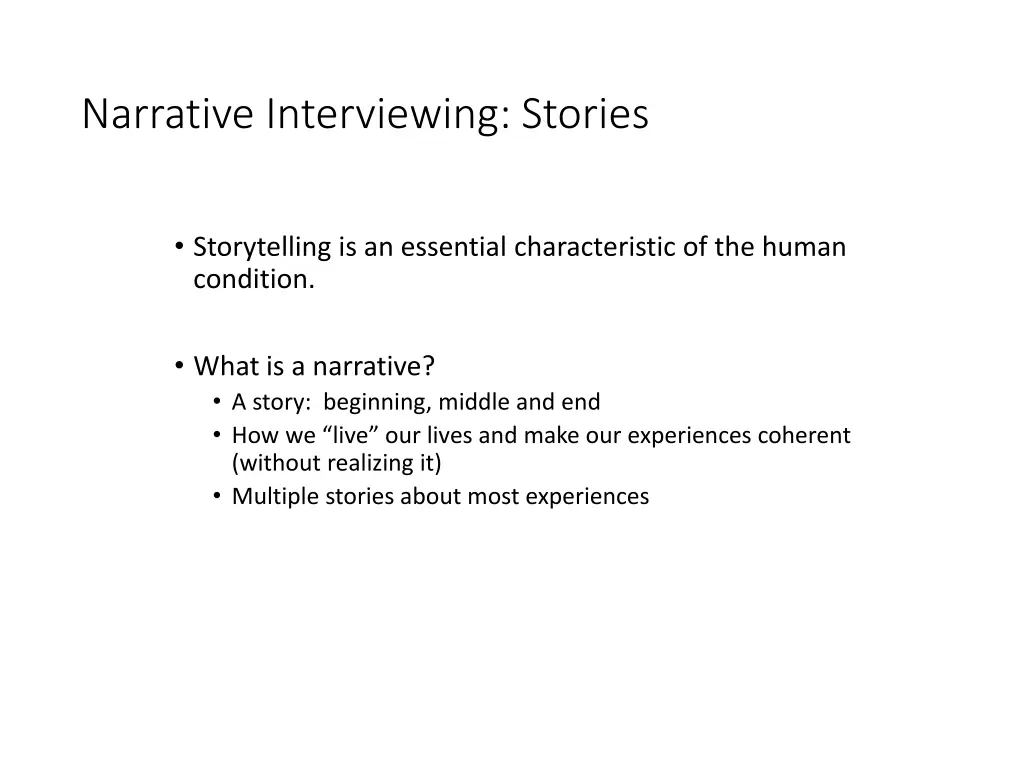 Narrative Interviewing: Stories

• Storytelling is an essential characteristic of the human condition.

• What is a narrative?
  • A story:  beginning, middle and end
  • How we “live” our lives and make our experiences coherent (without realizing it)
  • Multiple stories about most experiences